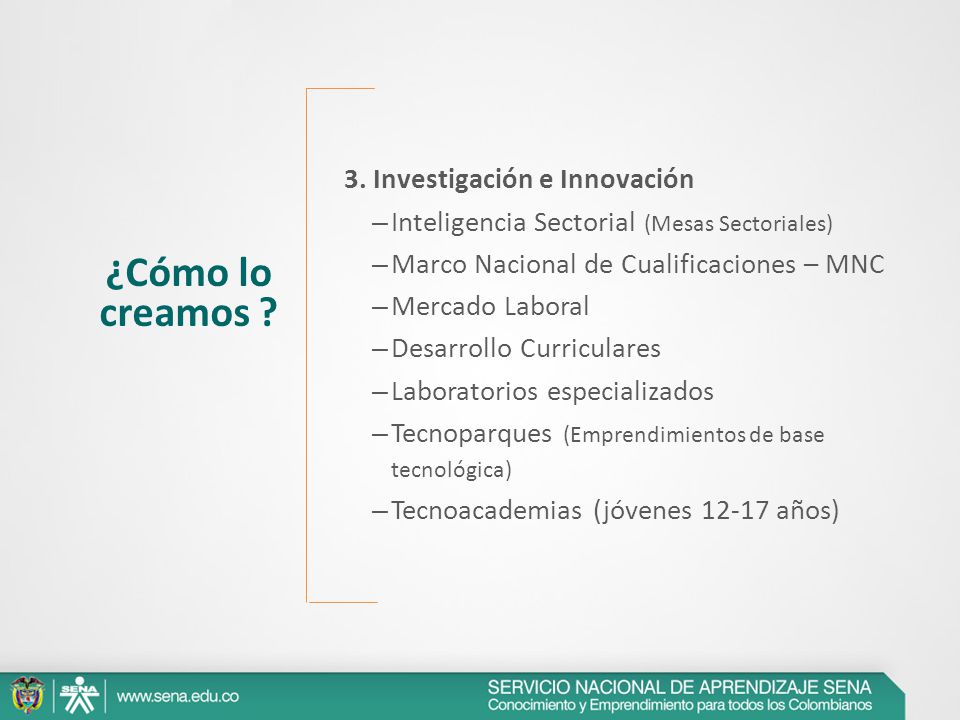 ¿Cómo lo creamos ?

3. Investigación e Innovación
– Inteligencia Sectorial (Mesas Sectoriales)
– Marco Nacional de Cualificaciones – MNC
– Mercado Laboral
– Desarrollo Curriculares
– Laboratorios especializados
– Tecnoparques (Emprendimientos de base tecnológica)
– Tecnoacademias (jóvenes 12-17 años)

SENA www.sena.edu.co

SERVICIO NACIONAL DE APRENDIZAJE SENA
Conocimiento y Emprendimiento para todos los Colombianos